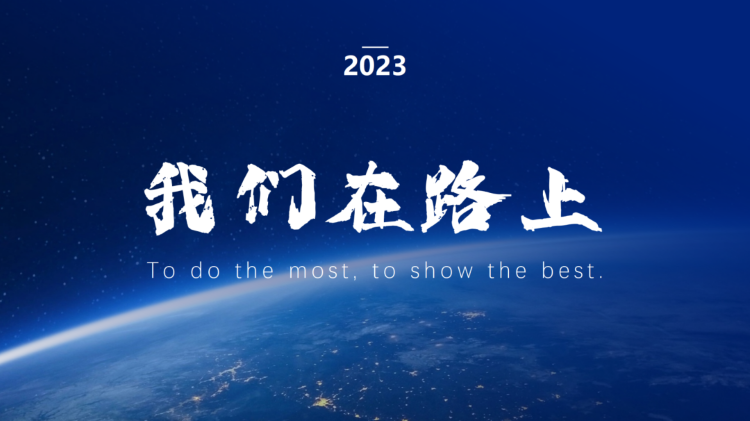 2023

我们在路上

To do the most, to show the best.